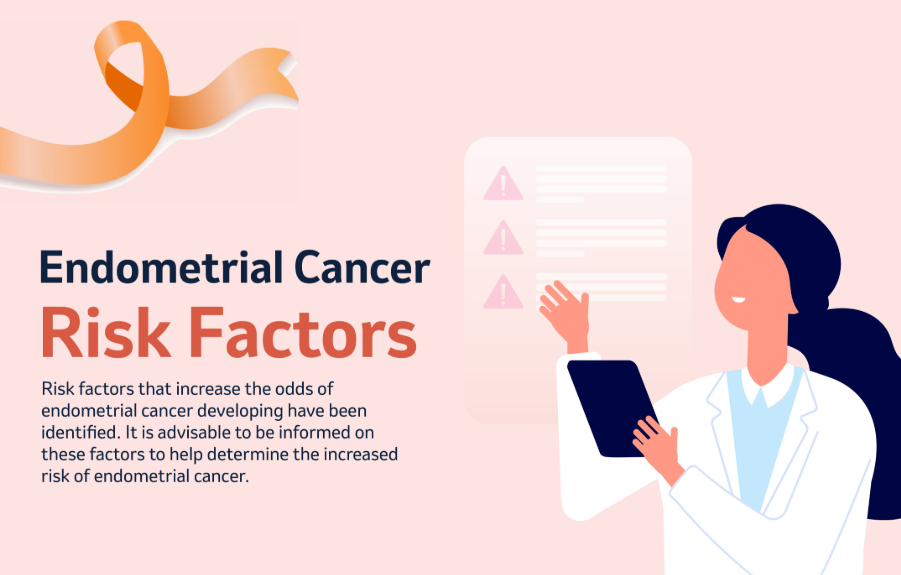 Endometrial Cancer
Risk Factors

Risk factors that increase the odds of endometrial cancer developing have been identified. It is advisable to be informed on these factors to help determine the increased risk of endometrial cancer.